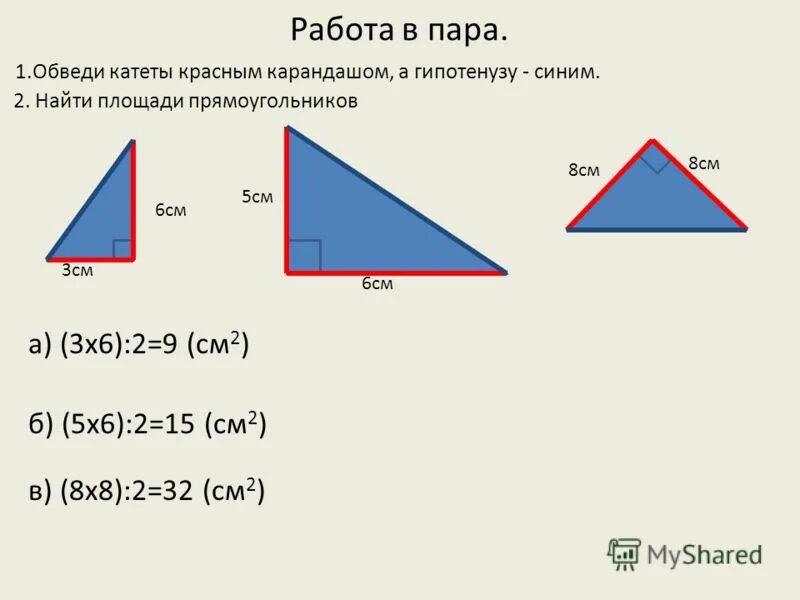 Работа в пара.

1.Обведи катеты красным карандашом, а гипотенузу - синим.

2. Найти площади прямоугольников

6см

3см

5см

6см

8см

8см

а) (3х6):2=9 (см$^2$)

б) (5х6):2=15 (см$^2$)

в) (8х8):2=32 (см$^2$)

MyShared